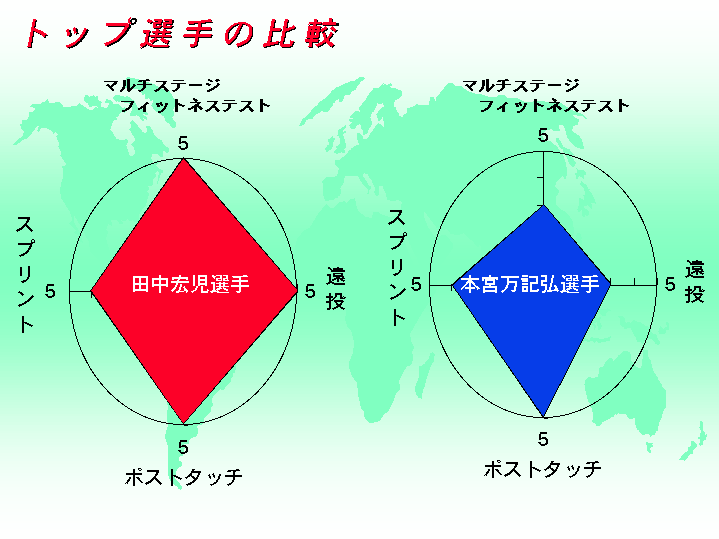 トップ選手の比較

マルチステージ
フィットネステスト

5

スプリント

5

田中宏児選手

5

遠投

5

ポストタッチ

マルチステージ
フィットネステスト

5

スプリント

5

本宮万記弘選手

5

遠投

5

ポストタッチ